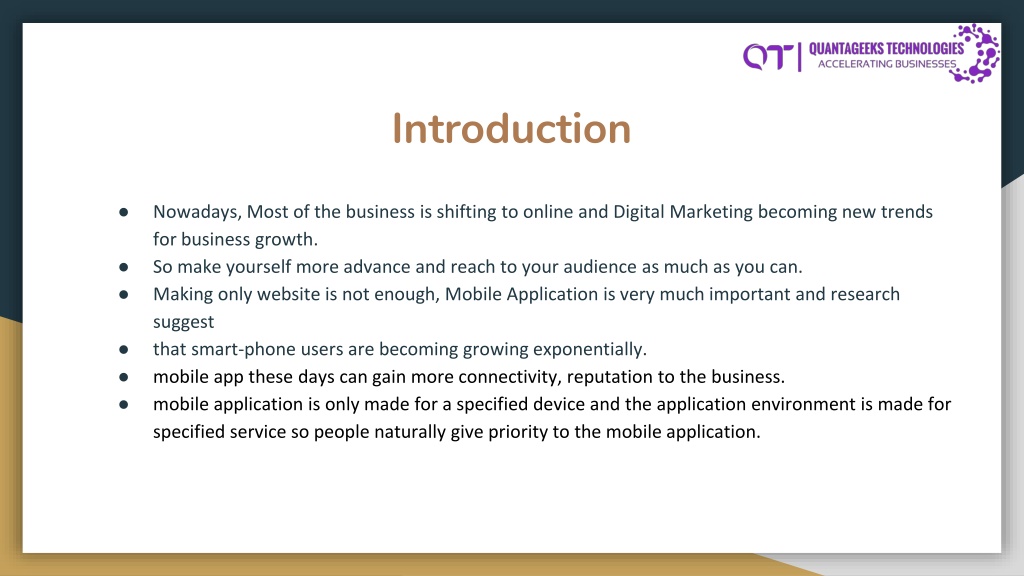 QT | QUANTAGEEKS TECHNOLOGIES
ACCELERATING BUSINESSES

Introduction

● Nowadays, Most of the business is shifting to online and Digital Marketing becoming new trends for business growth.
● So make yourself more advance and reach to your audience as much as you can.
● Making only website is not enough, Mobile Application is very much important and research suggest
● that smart-phone users are becoming growing exponentially.
● mobile app these days can gain more connectivity, reputation to the business.
● mobile application is only made for a specified device and the application environment is made for specified service so people naturally give priority to the mobile application.